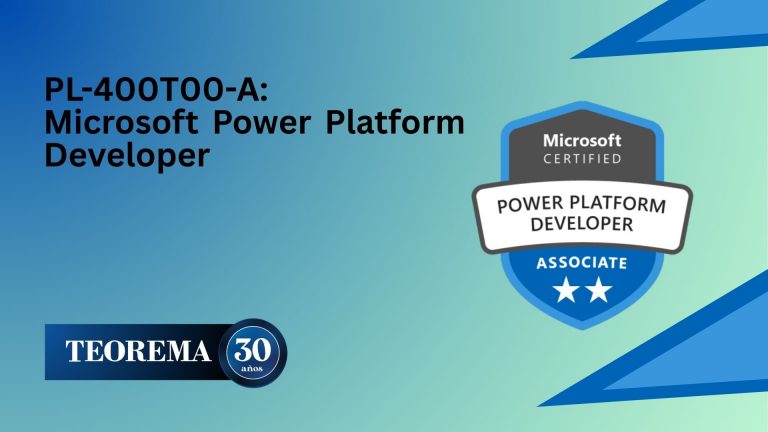 PL-400T00-A:
Microsoft Power Platform Developer

Microsoft
CERTIFIED

POWER PLATFORM
DEVELOPER

ASSOCIATE

TEOREMA 30 años